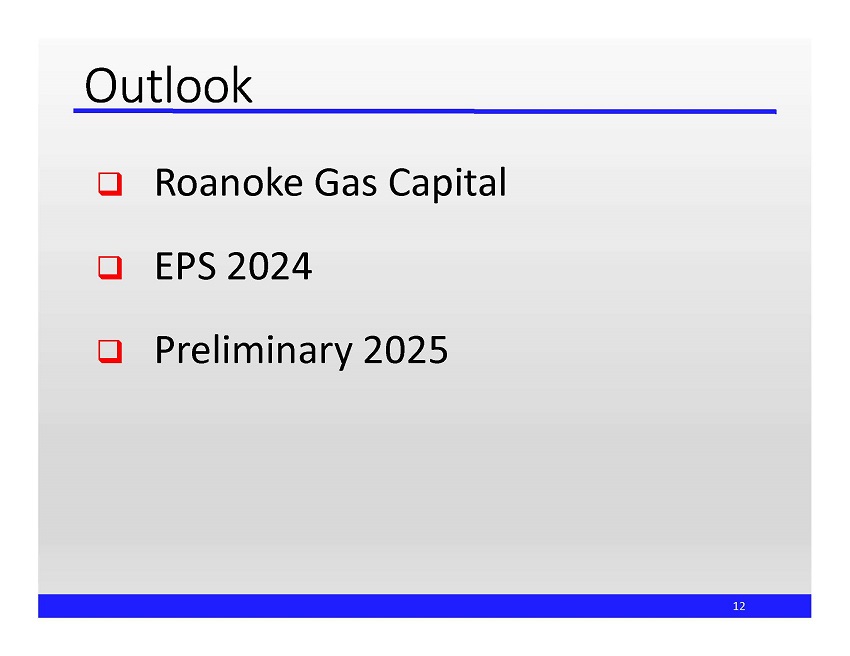 Outlook

❑ Roanoke Gas Capital

❑ EPS 2024

❑ Preliminary 2025

12